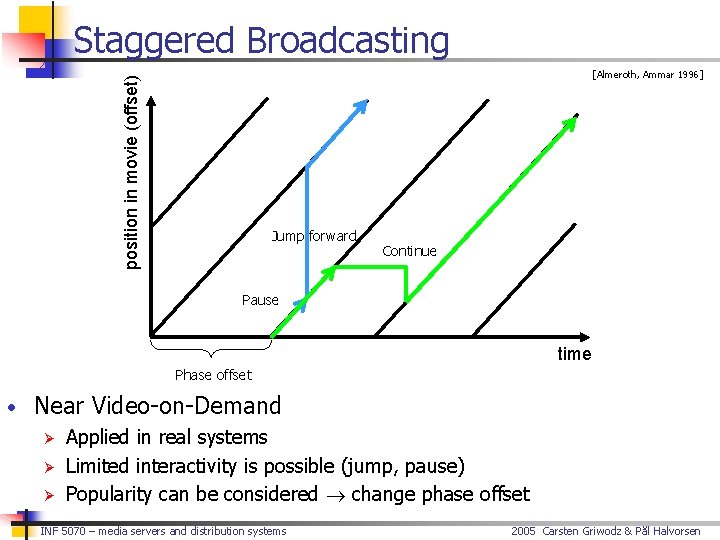 Staggered Broadcasting

[Almeroth, Ammar 1996]

position in movie (offset)

Jump forward

Continue

Pause

time

Phase offset

• Near Video-on-Demand
   ➢ Applied in real systems
   ➢ Limited interactivity is possible (jump, pause)
   ➢ Popularity can be considered $\rightarrow$ change phase offset

INF 5070 – media servers and distribution systems

2005 Carsten Griwodz & Pål Halvorsen